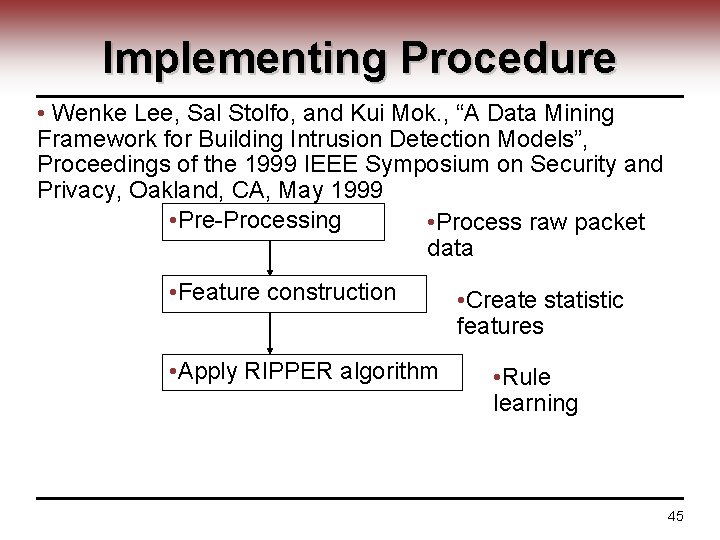 Implementing Procedure

• Wenke Lee, Sal Stolfo, and Kui Mok., “A Data Mining Framework for Building Intrusion Detection Models”, Proceedings of the 1999 IEEE Symposium on Security and Privacy, Oakland, CA, May 1999

•Pre-Processing

•Process raw packet data

•Feature construction

•Create statistic features

•Apply RIPPER algorithm

•Rule learning

45